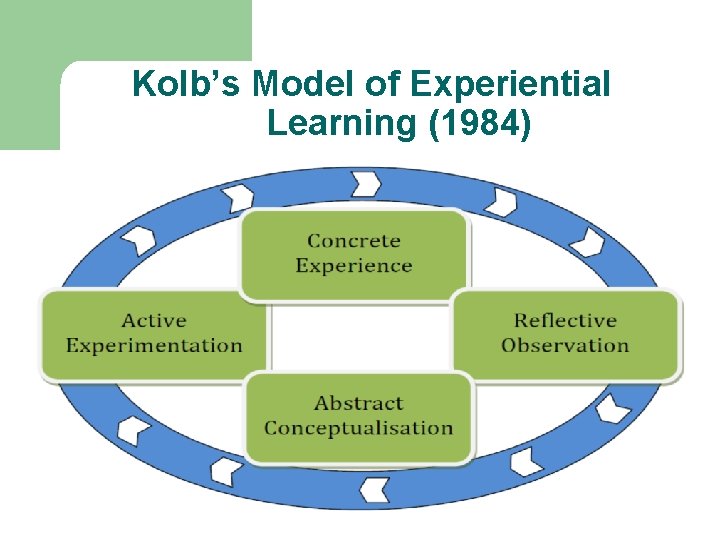 Kolb's Model of Experiential Learning (1984)

Concrete Experience

Active Experimentation

Reflective Observation

Abstract Conceptualisation